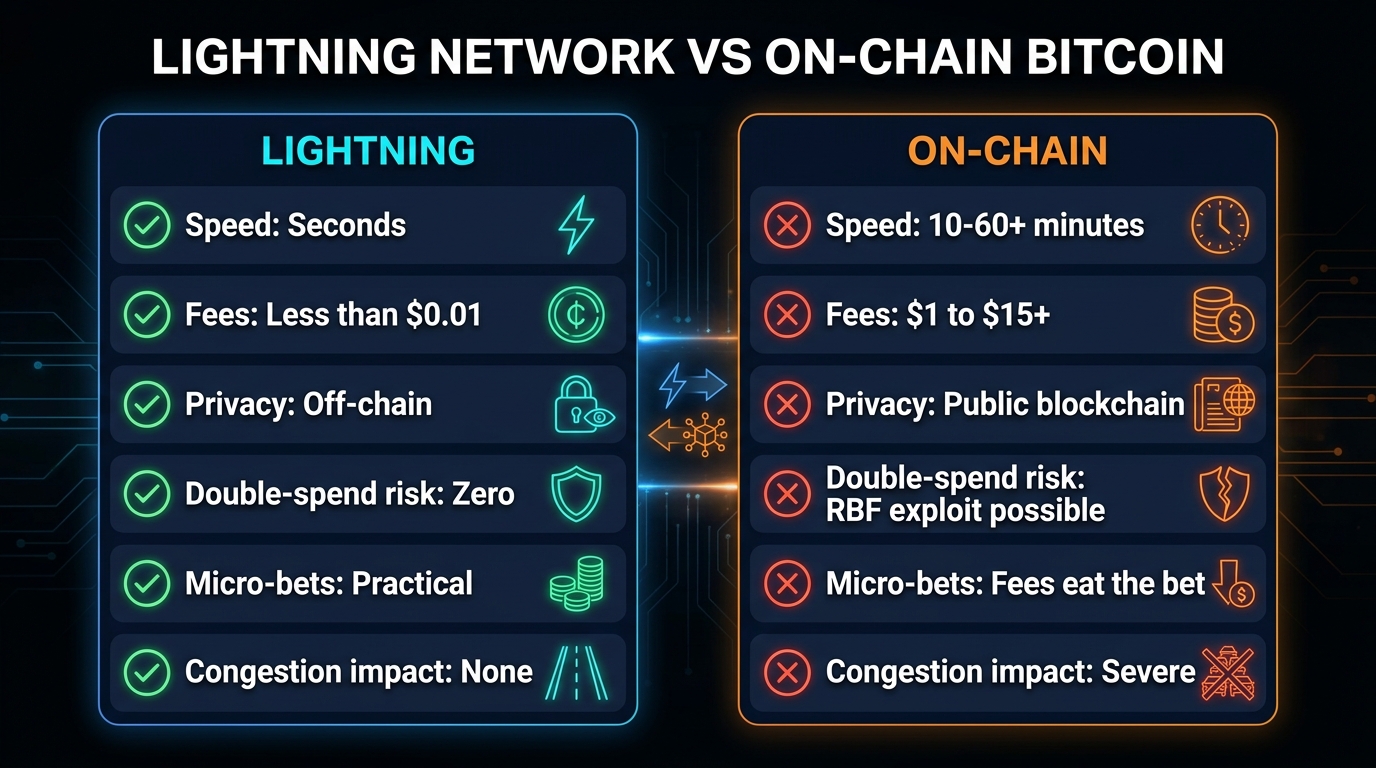 LIGHTNING NETWORK VS ON-CHAIN BITCOIN

LIGHTNING

Speed: Seconds

Fees: Less than \$0.01

Privacy: Off-chain

Double-spend risk: Zero

Micro-bets: Practical

Congestion impact: None

ON-CHAIN

Speed: 10-60+ minutes

Fees: \$1 to \$15+

Privacy: Public blockchain

Double-spend risk: RBF exploit possible

Micro-bets: Fees eat the bet

Congestion impact: Severe